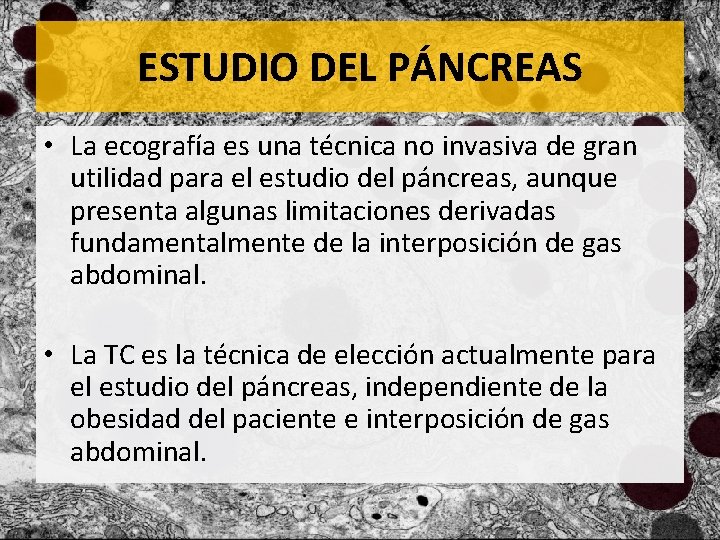 ESTUDIO DEL PÁNCREAS

• La ecografía es una técnica no invasiva de gran utilidad para el estudio del páncreas, aunque presenta algunas limitaciones derivadas fundamentalmente de la interposición de gas abdominal.

• La TC es la técnica de elección actualmente para el estudio del páncreas, independiente de la obesidad del paciente e interposición de gas abdominal.